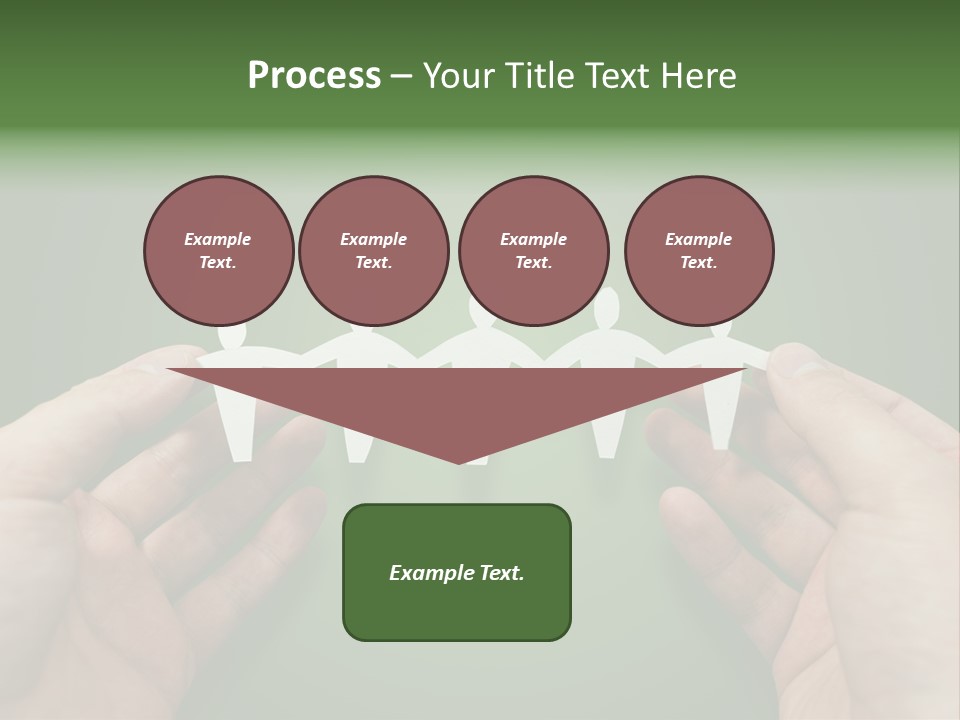 Process – Your Title Text Here

Example Text.

Example Text.

Example Text.

Example Text.

Example Text.